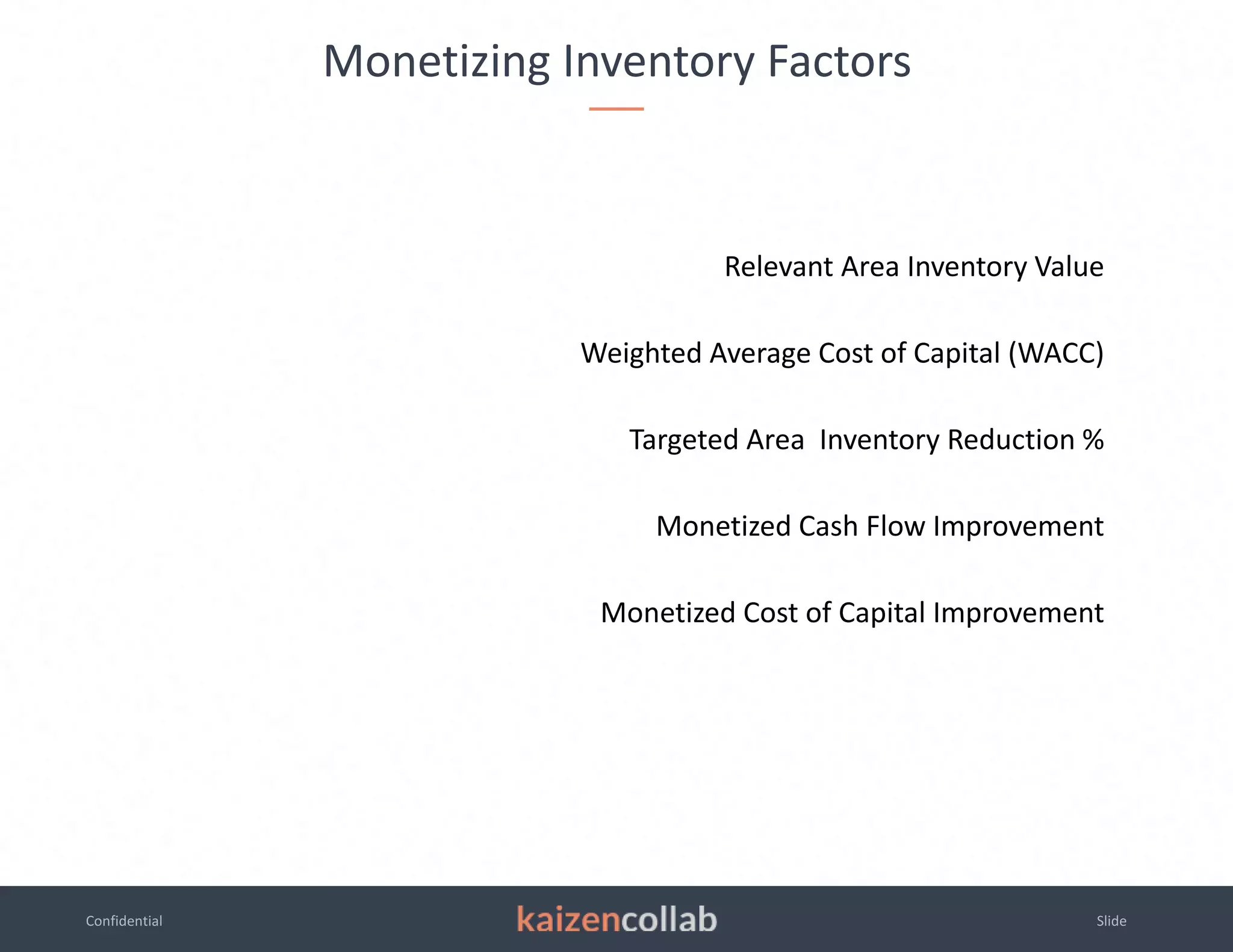 Monetizing Inventory Factors

Relevant Area Inventory Value

Weighted Average Cost of Capital (WACC)

Targeted Area  Inventory Reduction %

Monetized Cash Flow Improvement

Monetized Cost of Capital Improvement

Confidential

kaizencollab

Slide